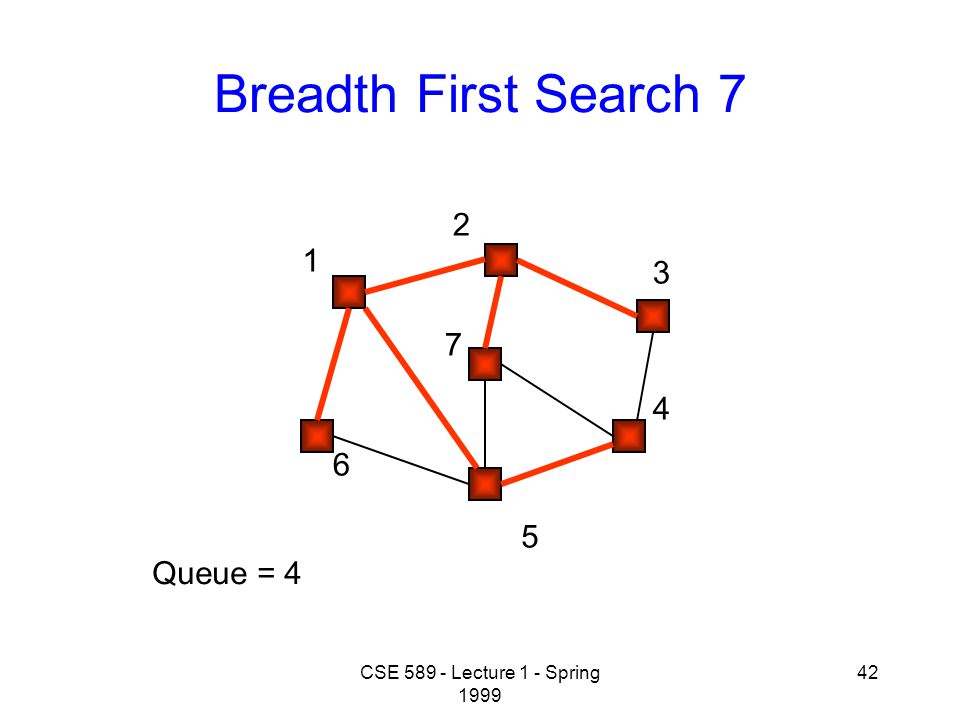 Breadth First Search 7

2

1

3

7

4

6

5

Queue = 4

CSE 589 - Lecture 1 - Spring 1999

42